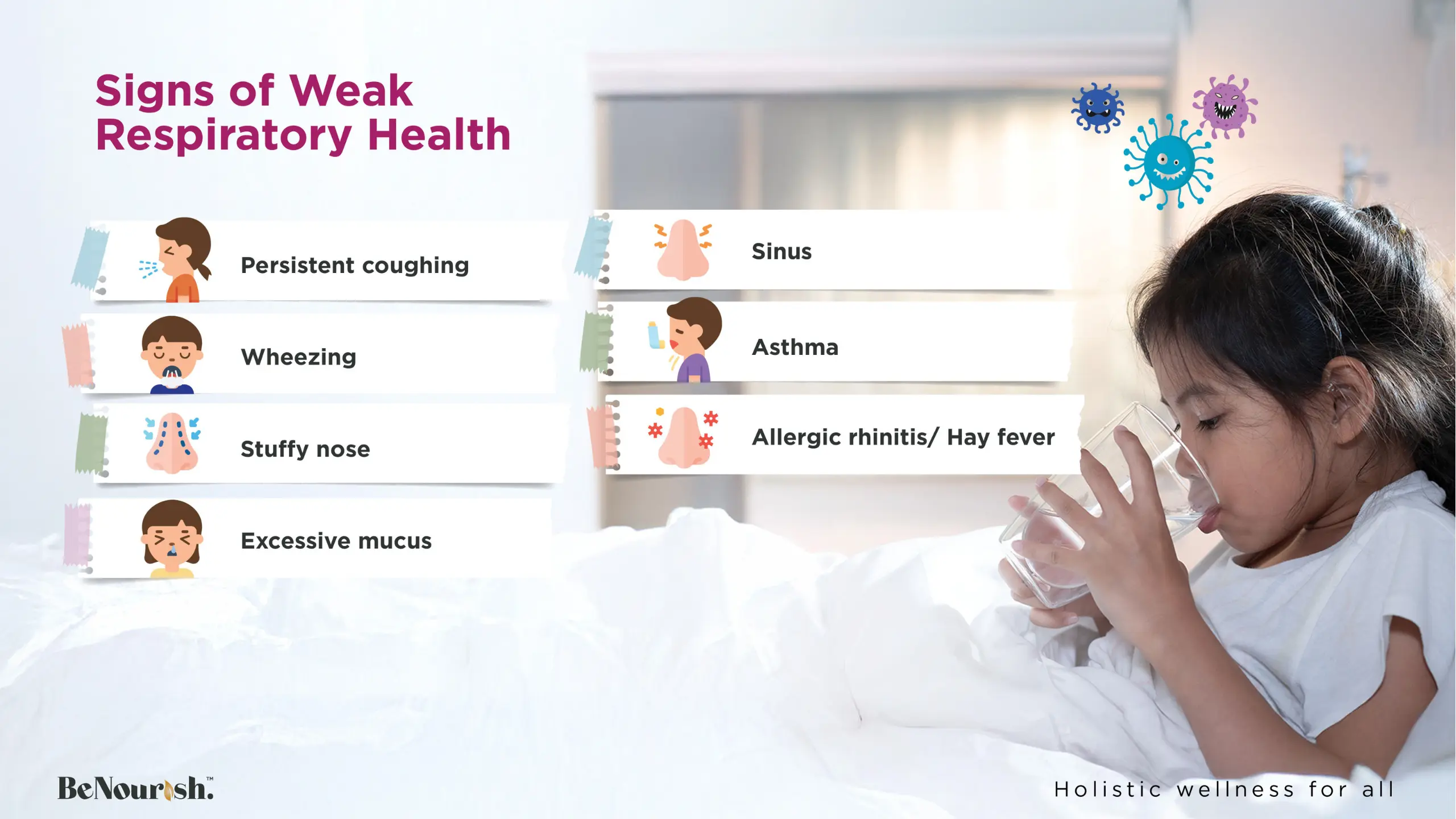 Signs of Weak Respiratory Health

Persistent coughing

Wheezing

Stuffy nose

Excessive mucus

Sinus

Asthma

Allergic rhinitis/ Hay fever

BeNourish.™

Holistic wellness for all